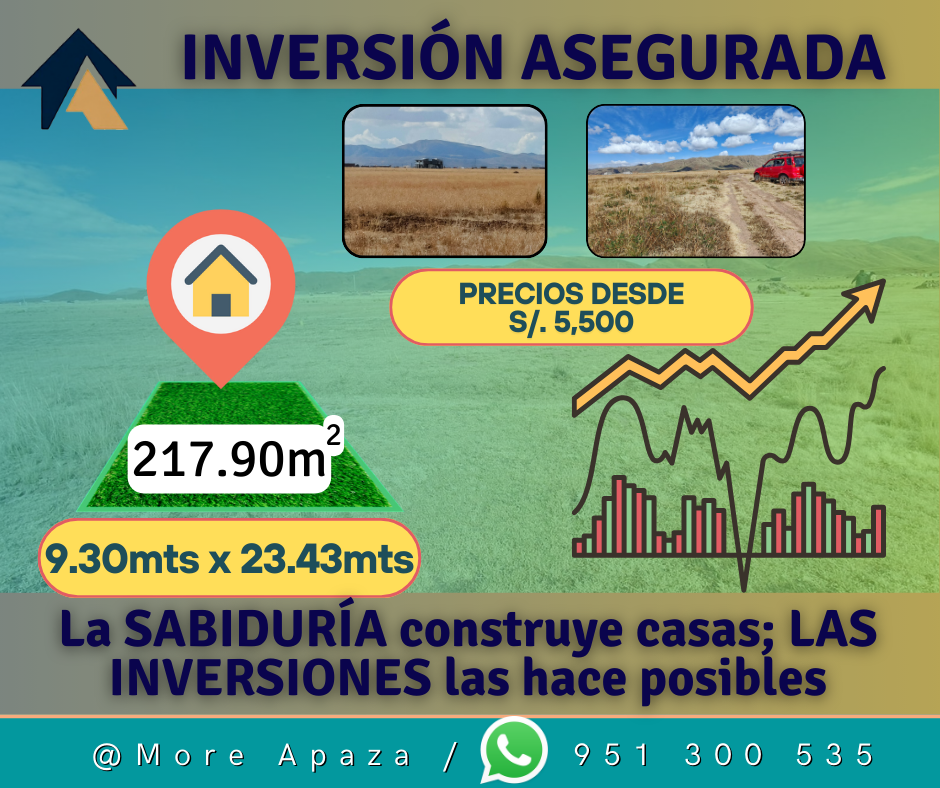 INVERSIÓN ASEGURADA

PRECIOS DESDE
S/. 5,500

$217.90m^2$

9.30mts x 23.43mts

La SABIDURÍA construye casas; LAS INVERSIONES las hace posibles

@More Apaza / 951 300 535